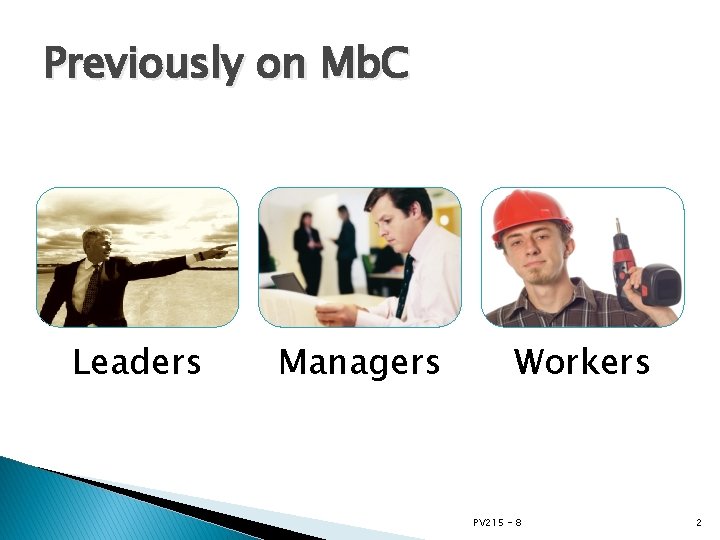 Previously on MbC

Leaders

Managers

Workers

PV215 - 8

2